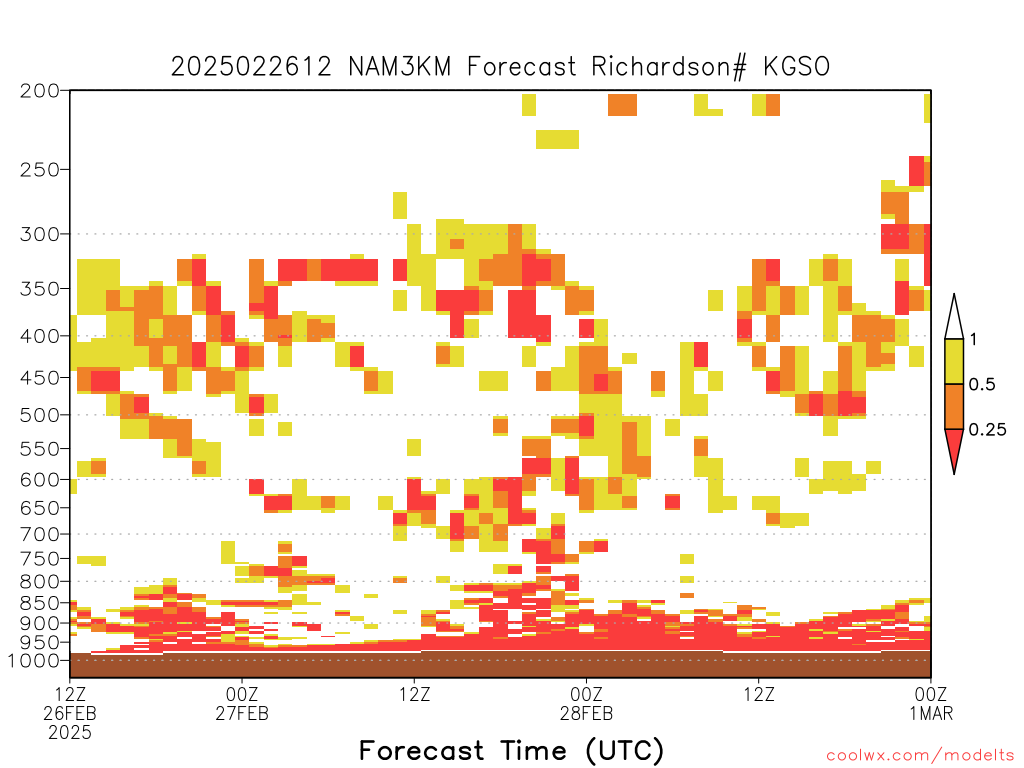 2025022612 NAM3KM Forecast Richardson# KGSO

200
250
300
350
400
450
500
550
600
650
700
750
800
850
900
950
1000

1
0.5
0.25

12Z
26FEB
2025
00Z
27FEB
12Z
00Z
28FEB
12Z
00Z
1MAR

Forecast Time (UTC)

coolwx.com/modelts